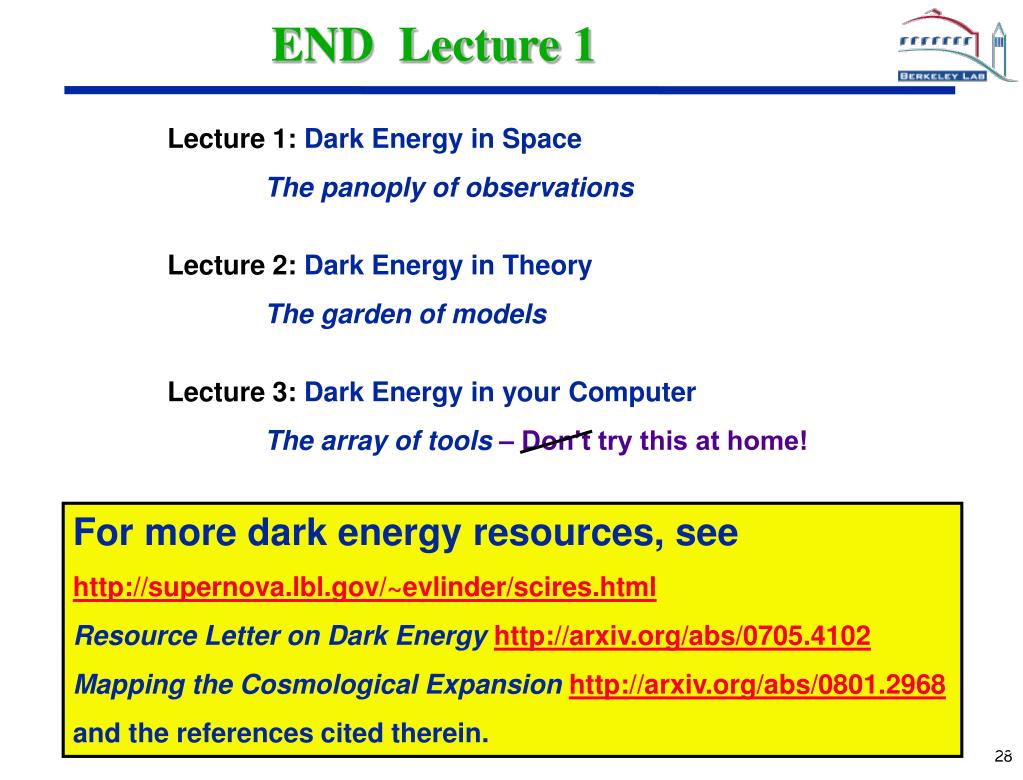 END Lecture 1

BERKELEY LAB

Lecture 1: Dark Energy in Space

The panoply of observations

Lecture 2: Dark Energy in Theory

The garden of models

Lecture 3: Dark Energy in your Computer

The array of tools – Don't try this at home!

For more dark energy resources, see

http://supernova.lbl.gov/~evlinder/scires.html

Resource Letter on Dark Energy http://arxiv.org/abs/0705.4102

Mapping the Cosmological Expansion http://arxiv.org/abs/0801.2968

and the references cited therein.

28